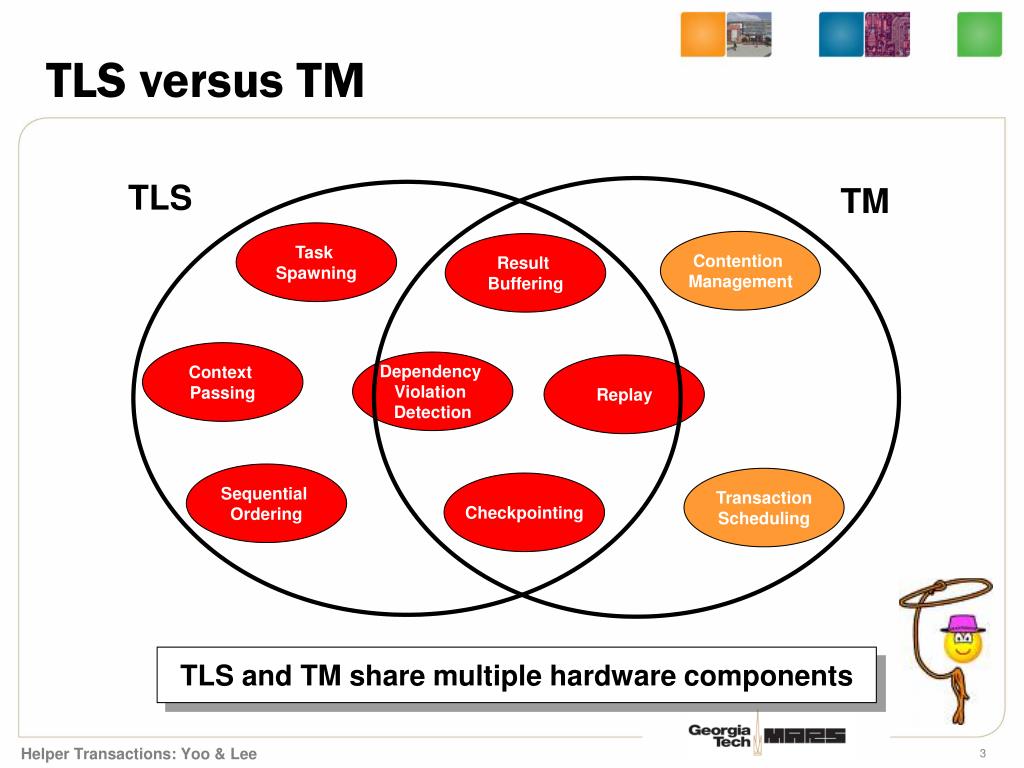 TLS versus TM

TLS

TM

Task Spawning

Result Buffering

Contention Management

Context Passing

Dependency Violation Detection

Replay

Sequential Ordering

Checkpointing

Transaction Scheduling

TLS and TM share multiple hardware components

Georgia Tech

MARS

Helper Transactions: Yoo & Lee

3